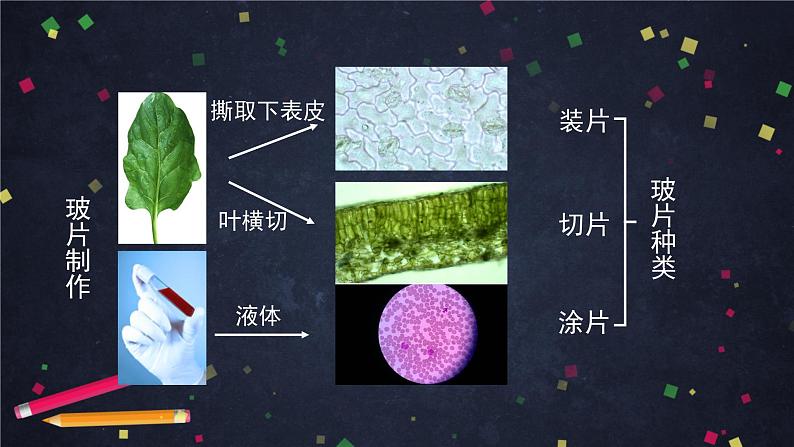 玻片制作

撕取下表皮

叶横切

液体

装片

切片

涂片

玻片种类